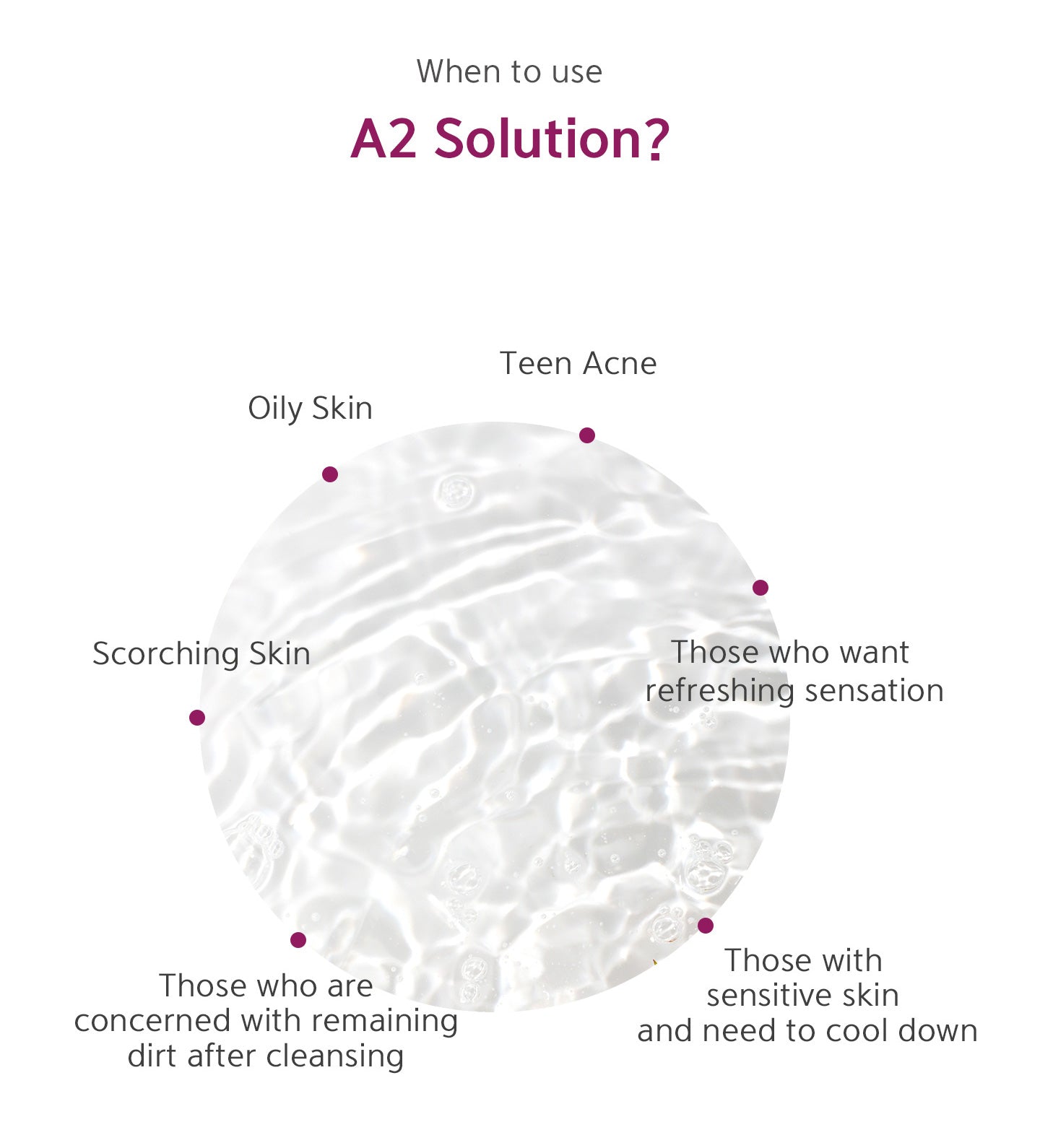 When to use

A2 Solution?

Teen Acne

Oily Skin

Scorching Skin

Those who want refreshing sensation

Those who are concerned with remaining dirt after cleansing

Those with sensitive skin and need to cool down